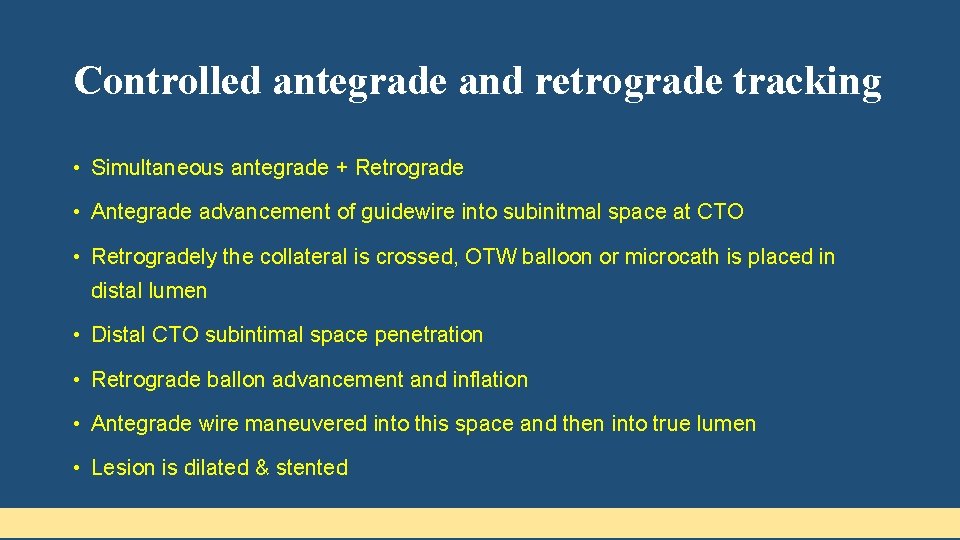 Controlled antegrade and retrograde tracking

• Simultaneous antegrade + Retrograde

• Antegrade advancement of guidewire into subinitmal space at CTO

• Retrogradely the collateral is crossed, OTW balloon or microcath is placed in distal lumen

• Distal CTO subintimal space penetration

• Retrograde ballon advancement and inflation

• Antegrade wire maneuvered into this space and then into true lumen

• Lesion is dilated & stented